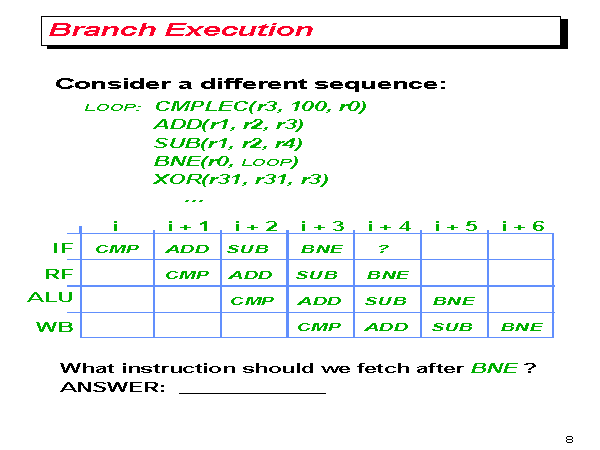 Branch Execution

Consider a different sequence:

LOOP: CMPLEC(r3, 100, r0)
ADD(r1, r2, r3)
SUB(r1, r2, r4)
BNE(r0, LOOP)
XOR(r31, r31, r3)
...

| | i | i + 1 | i + 2 | i + 3 | i + 4 | i + 5 | i + 6 |
|---|---|---|---|---|---|---|---|
| IF | CMP | ADD | SUB | BNE | ? | | |
| RF | | CMP | ADD | SUB | BNE | | |
| ALU | | | CMP | ADD | SUB | BNE | |
| WB | | | | CMP | ADD | SUB | BNE |

What instruction should we fetch after BNE ?
ANSWER: ______________

8